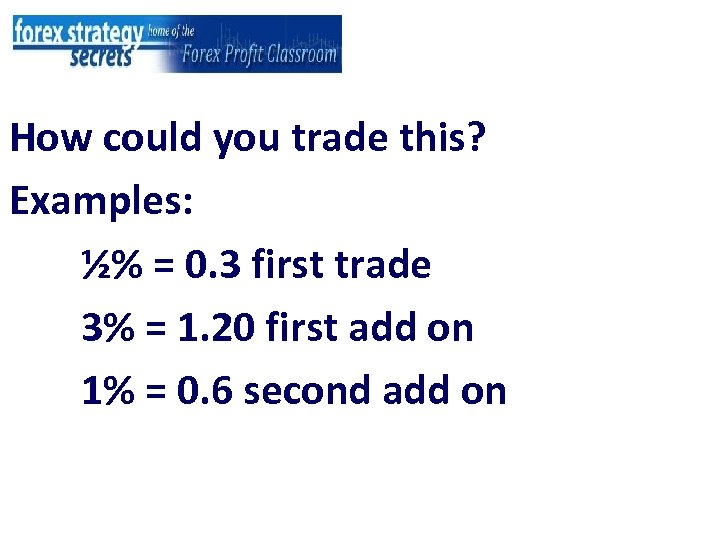 forex strategy secrets home of the Forex Profit Classroom

How could you trade this?

Examples:

½% = 0.3 first trade

3% = 1.20 first add on

1% = 0.6 second add on